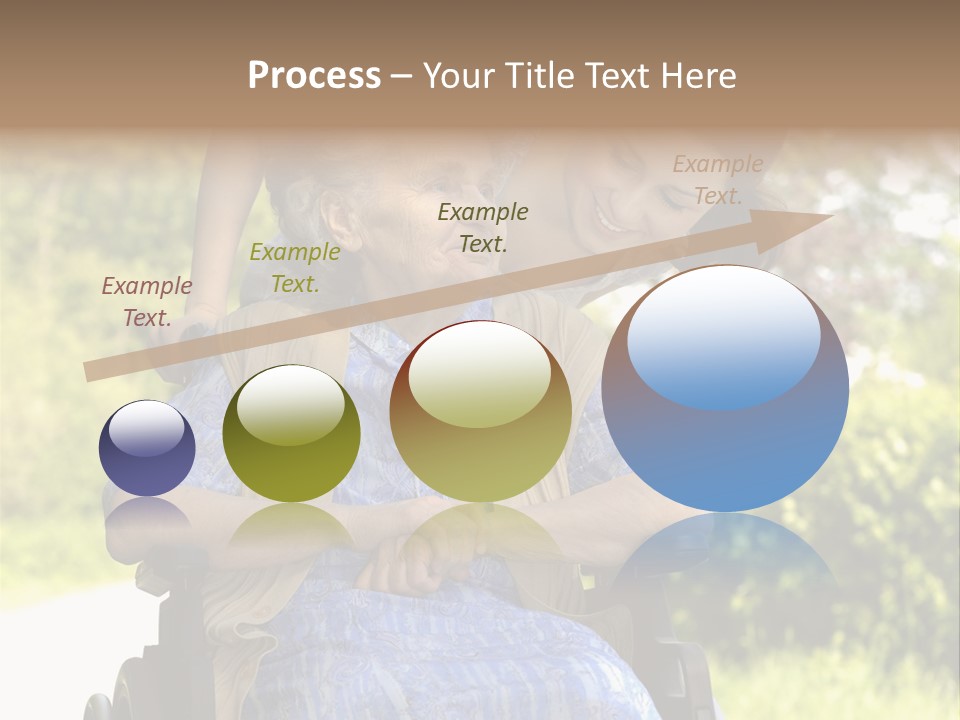 Process – Your Title Text Here

Example Text.

Example Text.

Example Text.

Example Text.